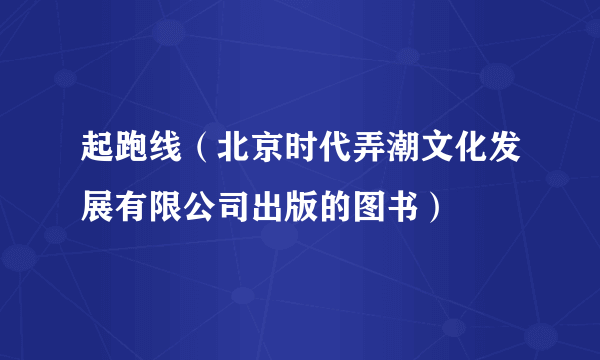 起跑线（北京时代弄潮文化发展有限公司出版的图书）